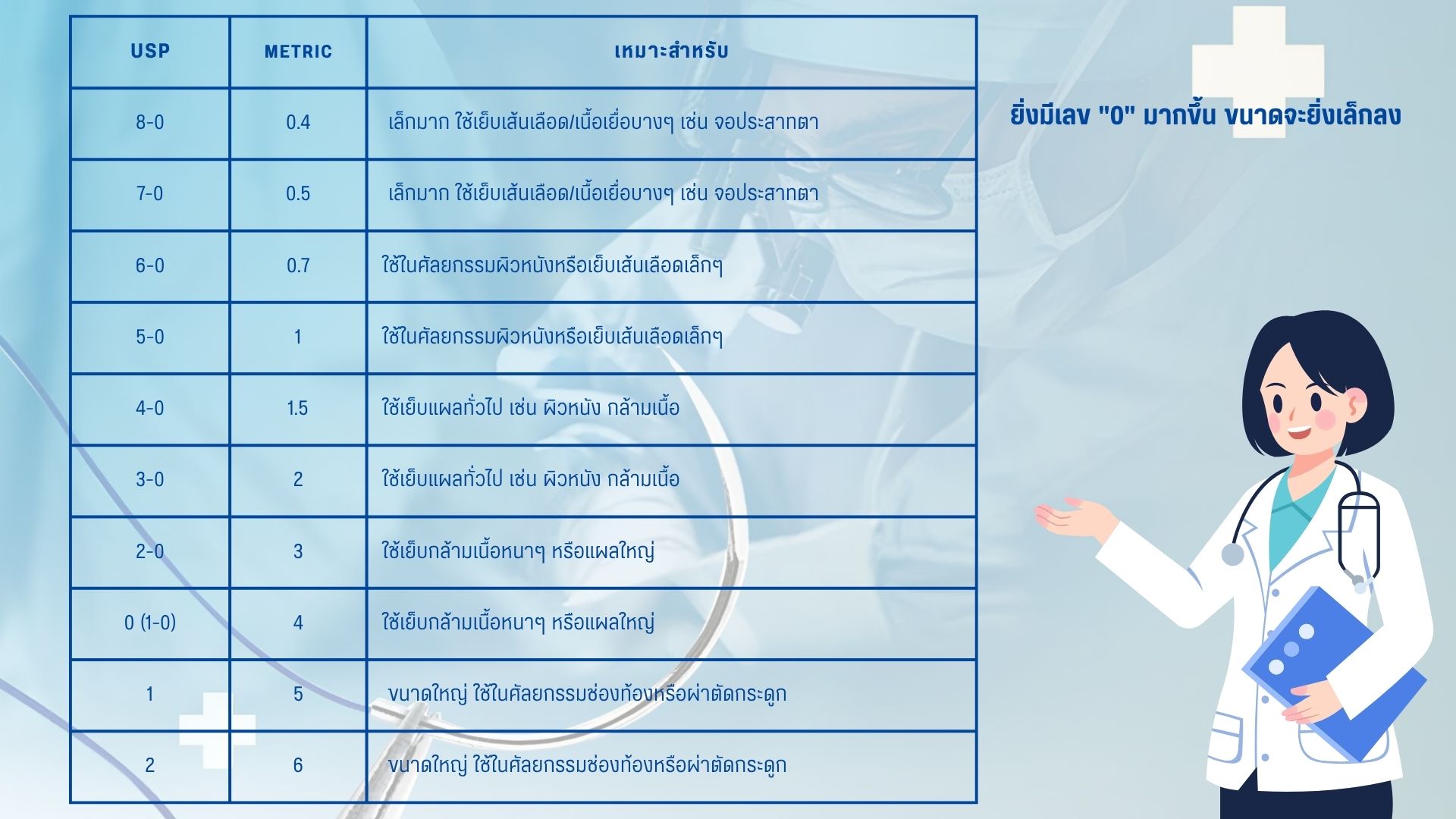 | USP | METRIC | เหมาะสำหรับ |
|---|---|---|
| 8-0 | 0.4 | เล็กมาก ใช้เย็บเส้นเลือด/เนื้อเยื่อบางๆ เช่น จอประสาทตา |
| 7-0 | 0.5 | เล็กมาก ใช้เย็บเส้นเลือด/เนื้อเยื่อบางๆ เช่น จอประสาทตา |
| 6-0 | 0.7 | ใช้ในศัลยกรรมผิวหนังหรือเย็บเส้นเลือดเล็กๆ |
| 5-0 | 1 | ใช้ในศัลยกรรมผิวหนังหรือเย็บเส้นเลือดเล็กๆ |
| 4-0 | 1.5 | ใช้เย็บแผลทั่วไป เช่น ผิวหนัง กล้ามเนื้อ |
| 3-0 | 2 | ใช้เย็บแผลทั่วไป เช่น ผิวหนัง กล้ามเนื้อ |
| 2-0 | 3 | ใช้เย็บกล้ามเนื้อหนาๆ หรือแผลใหญ่ |
| 0 (1-0) | 4 | ใช้เย็บกล้ามเนื้อหนาๆ หรือแผลใหญ่ |
| 1 | 5 | ขนาดใหญ่ ใช้ในศัลยกรรมช่องท้องหรือผ่าตัดกระดูก |
| 2 | 6 | ขนาดใหญ่ ใช้ในศัลยกรรมช่องท้องหรือผ่าตัดกระดูก |

ยิ่งมีเลข "0" มากขึ้น ขนาดจะยิ่งเล็กลง